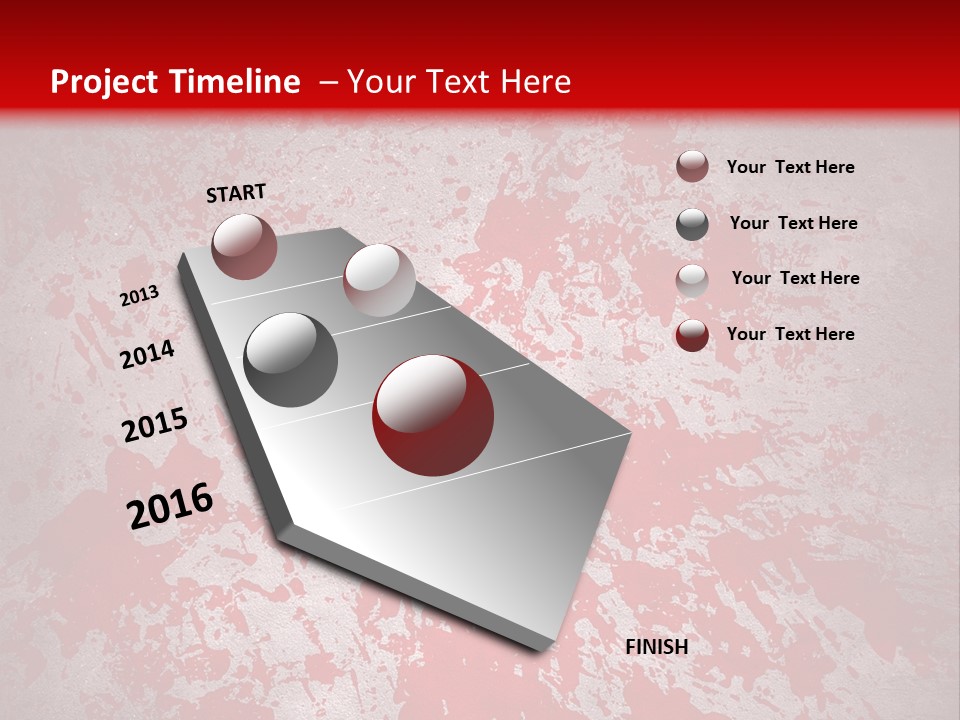 Project Timeline – Your Text Here

START

2013

2014

2015

2016

FINISH

Your Text Here

Your Text Here

Your Text Here

Your Text Here